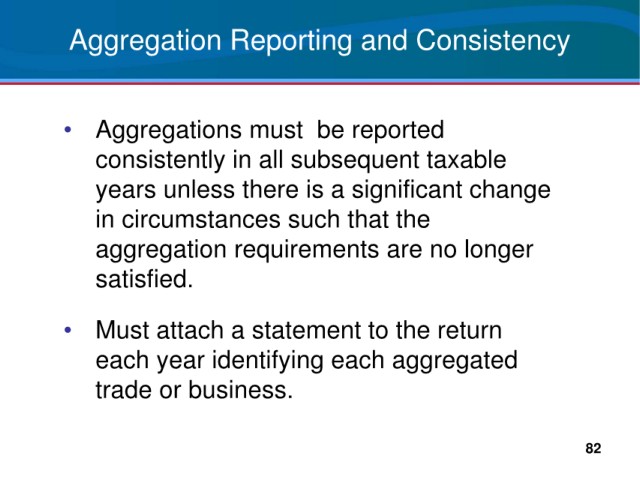 Aggregation Reporting and Consistency

• Aggregations must be reported consistently in all subsequent taxable years unless there is a significant change in circumstances such that the aggregation requirements are no longer satisfied.

• Must attach a statement to the return each year identifying each aggregated trade or business.

82